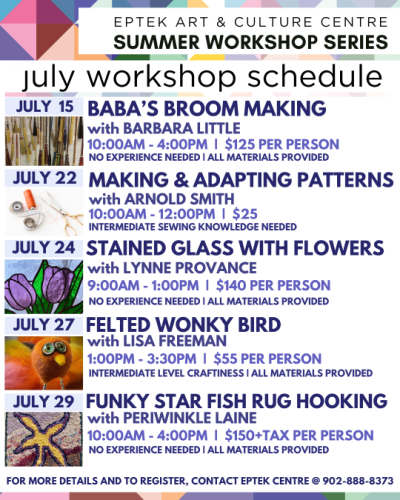 EPTEK ART & CULTURE CENTRE
SUMMER WORKSHOP SERIES

july workshop schedule

JULY 15
BABA'S BROOM MAKING
with BARBARA LITTLE
10:00AM - 4:00PM | $125 PER PERSON
NO EXPERIENCE NEEDED | ALL MATERIALS PROVIDED

JULY 22
MAKING & ADAPTING PATTERNS
with ARNOLD SMITH
10:00AM - 12:00PM | $25
INTERMEDIATE SEWING KNOWLEDGE NEEDED

JULY 24
STAINED GLASS WITH FLOWERS
with LYNNE PROVANCE
9:00AM - 1:00PM | $140 PER PERSON
NO EXPERIENCE NEEDED | ALL MATERIALS PROVIDED

JULY 27
FELTED WONKY BIRD
with LISA FREEMAN
1:00PM - 3:30PM | $55 PER PERSON
INTERMEDIATE LEVEL CRAFTINESS | ALL MATERIALS PROVIDED

JULY 29
FUNKY STAR FISH RUG HOOKING
with PERIWINKLE LAINE
10:00AM - 4:00PM | $150+TAX PER PERSON
NO EXPERIENCE NEEDED | ALL MATERIALS PROVIDED

FOR MORE DETAILS AND TO REGISTER, CONTACT EPTEK CENTRE @ 902-888-8373